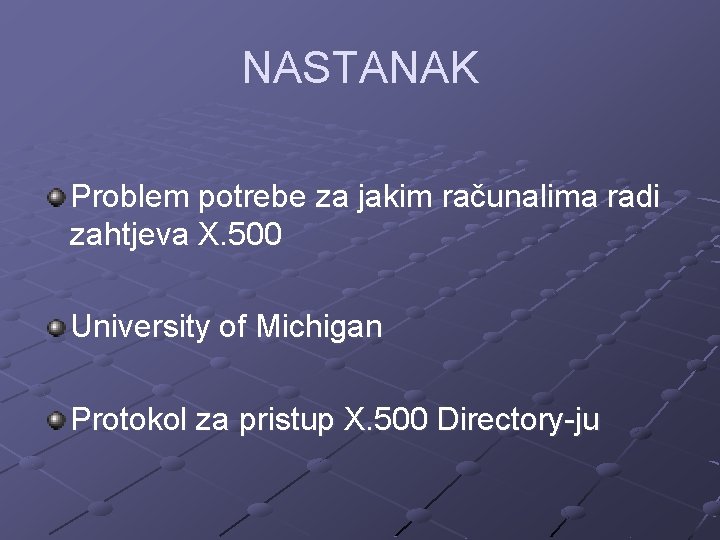 NASTANAK

Problem potrebe za jakim računalima radi zahtjeva X.500

University of Michigan

Protokol za pristup X.500 Directory-ju